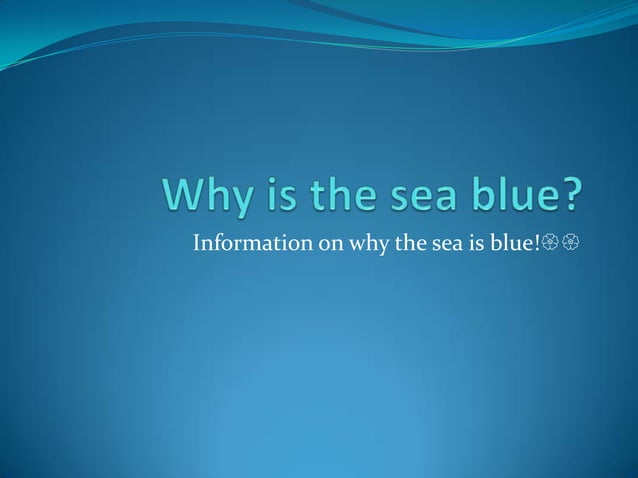 Why is the sea blue?

Information on why the sea is blue!🏵🏵